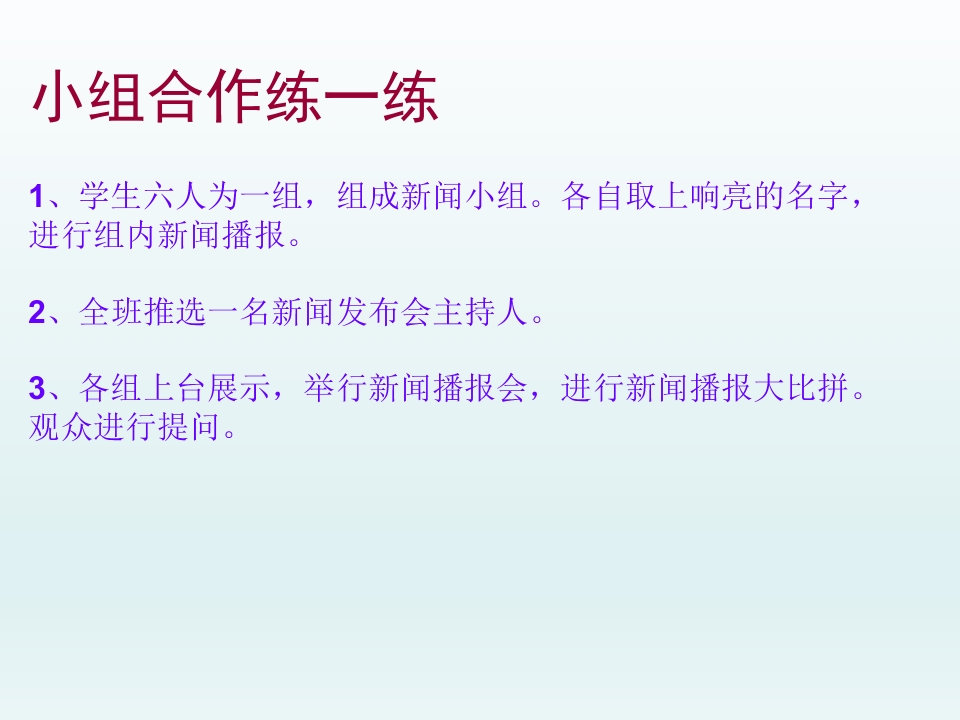 小组合作练一练

1、学生六人为一组，组成新闻小组。各自取上响亮的名字，进行组内新闻播报。

2、全班推选一名新闻发布会主持人。

3、各组上台展示，举行新闻播报会，进行新闻播报大比拼。观众进行提问。